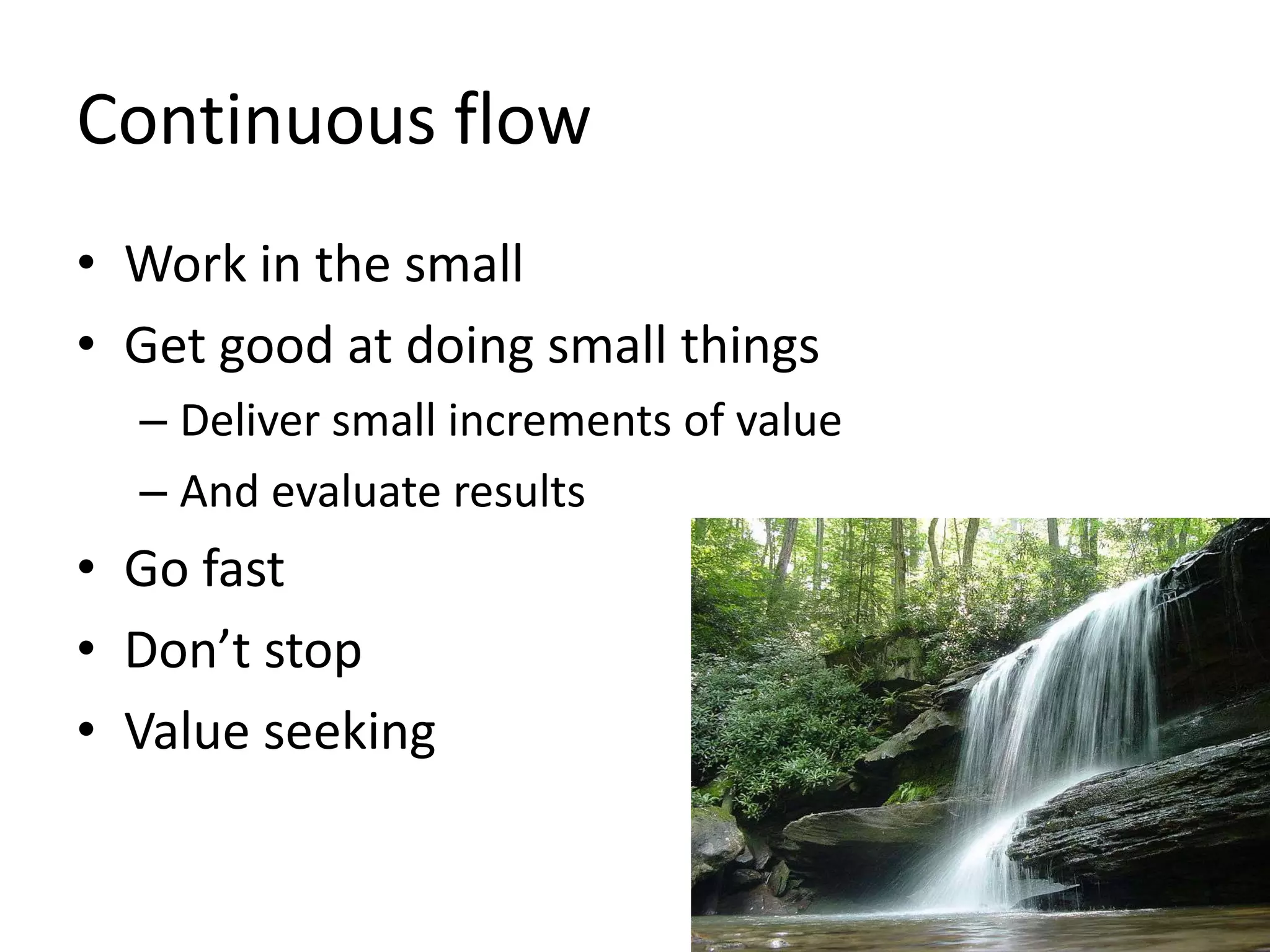 Continuous flow

• Work in the small
• Get good at doing small things
  – Deliver small increments of value
  – And evaluate results
• Go fast
• Don’t stop
• Value seeking